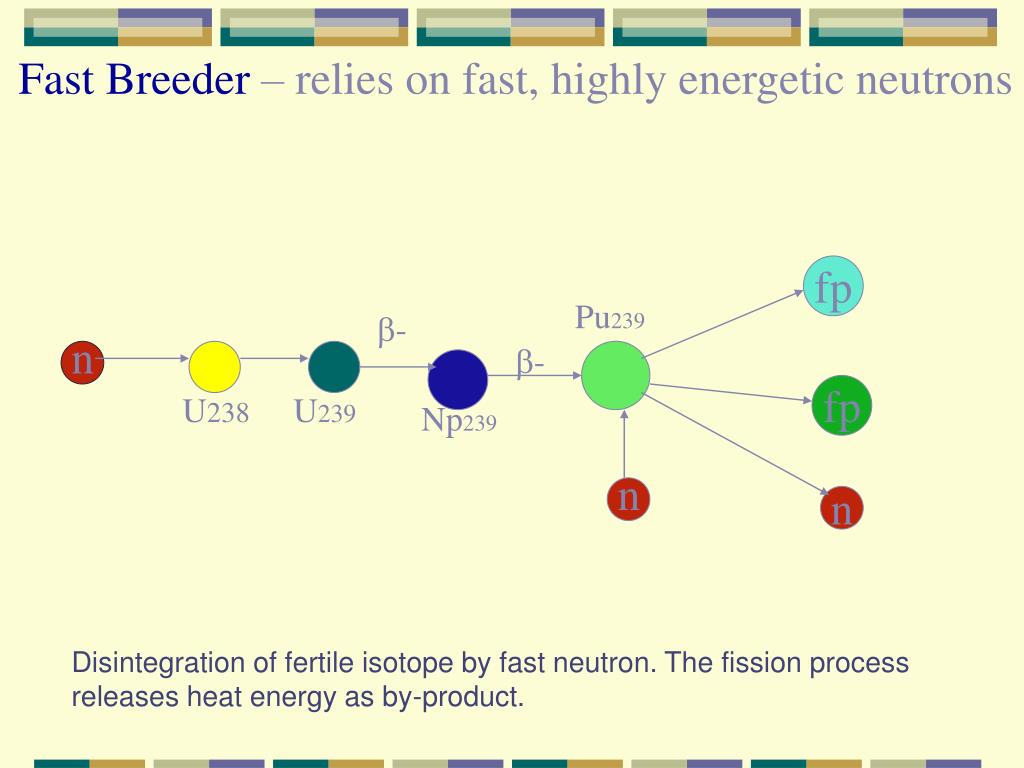 Fast Breeder – relies on fast, highly energetic neutrons

n

U238

U239

β-

Np239

β-

Pu239

fp

fp

n

n

Disintegration of fertile isotope by fast neutron. The fission process releases heat energy as by-product.